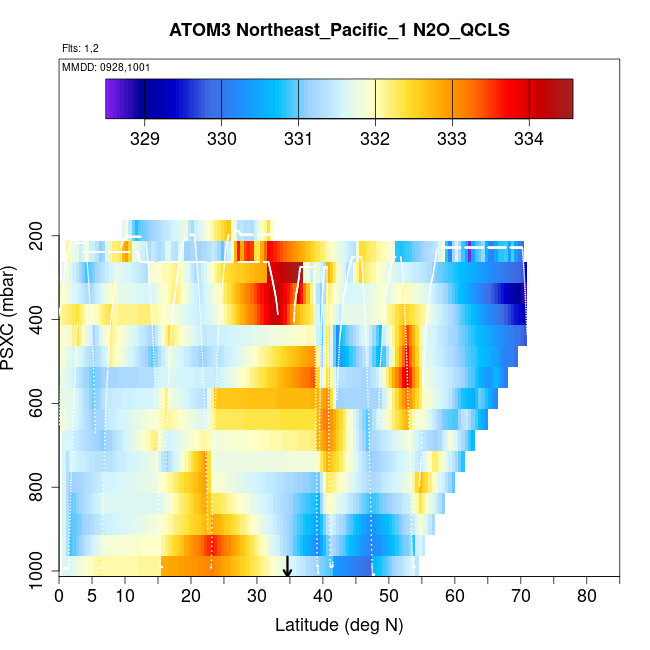 ATOM3 Northeast_Pacific_1 N2O_QCLS

Flts: 1,2

MMDD: 0928,1001

329 330 331 332 333 334

PSXC (mbar)

200
400
600
800
1000

0 5 10 20 30 40 50 60 70 80

Latitude (deg N)